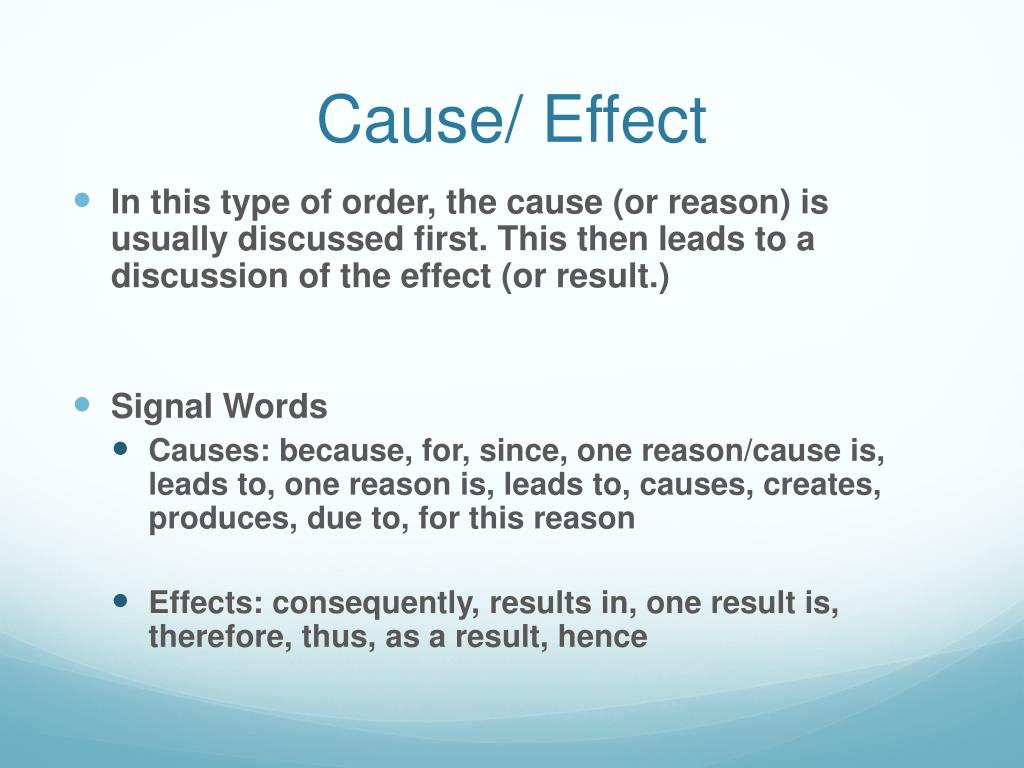 Cause/ Effect

In this type of order, the cause (or reason) is usually discussed first. This then leads to a discussion of the effect (or result.)

Signal Words

Causes: because, for, since, one reason/cause is, leads to, one reason is, leads to, causes, creates, produces, due to, for this reason

Effects: consequently, results in, one result is, therefore, thus, as a result, hence